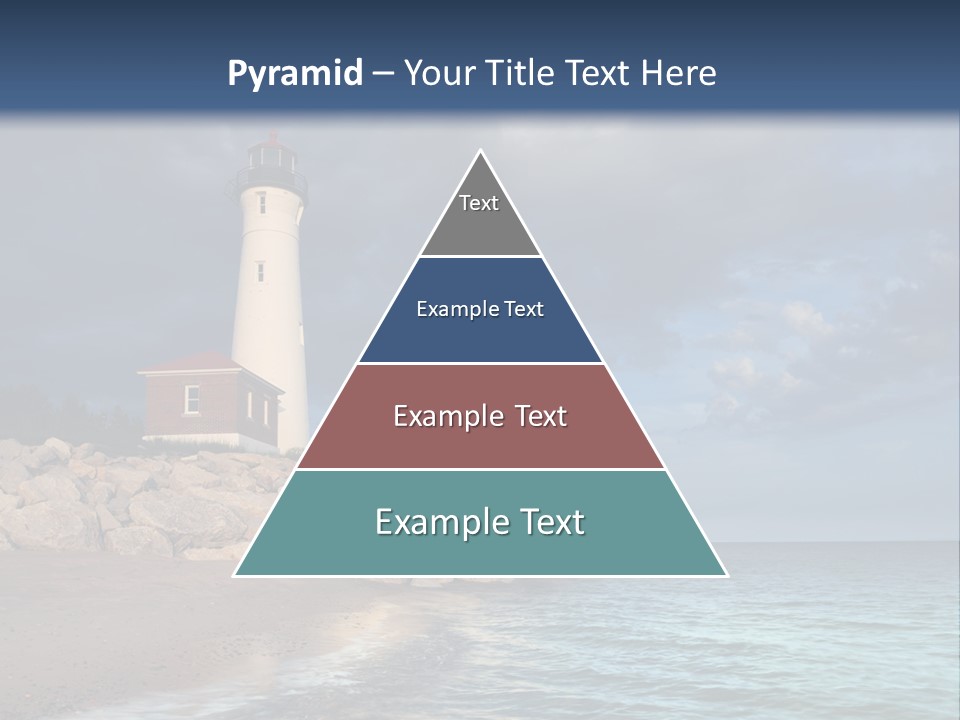 Pyramid – Your Title Text Here

Text

Example Text

Example Text

Example Text